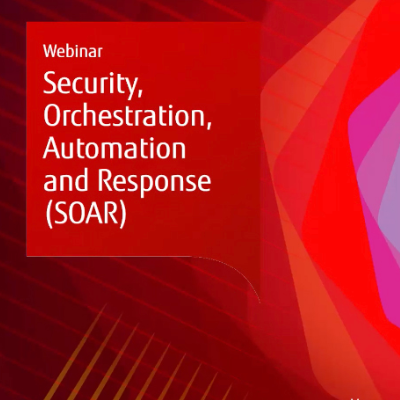 Webinar

Security, Orchestration, Automation and Response (SOAR)